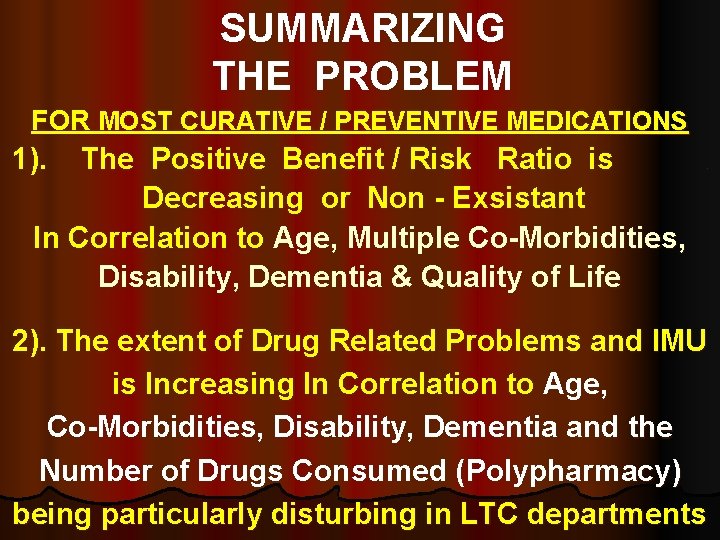 SUMMARIZING THE PROBLEM

FOR MOST CURATIVE / PREVENTIVE MEDICATIONS

1). The Positive Benefit / Risk Ratio is Decreasing or Non - Exsistant In Correlation to Age, Multiple Co-Morbidities, Disability, Dementia & Quality of Life

2). The extent of Drug Related Problems and IMU is Increasing In Correlation to Age, Co-Morbidities, Disability, Dementia and the Number of Drugs Consumed (Polypharmacy) being particularly disturbing in LTC departments